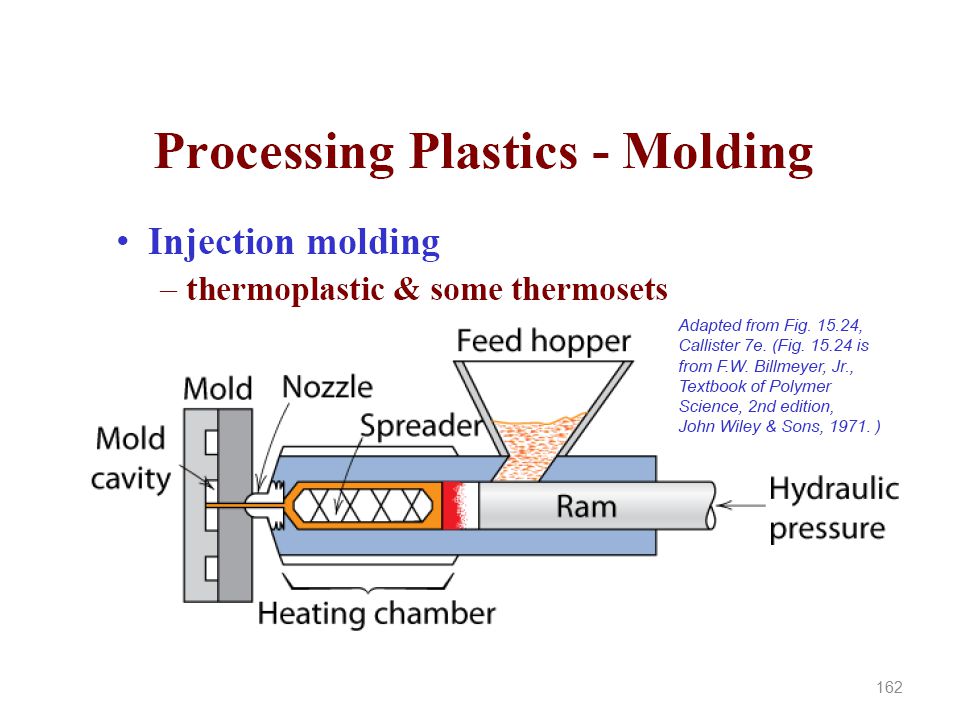 Processing Plastics - Molding

• Injection molding
– thermoplastic & some thermosets

Adapted from Fig. 15.24, Callister 7e. (Fig. 15.24 is from F.W. Billmeyer, Jr., Textbook of Polymer Science, 2nd edition, John Wiley & Sons, 1971. )

Feed hopper
Mold
Nozzle
Spreader
Mold cavity
Ram
Hydraulic pressure
Heating chamber

162